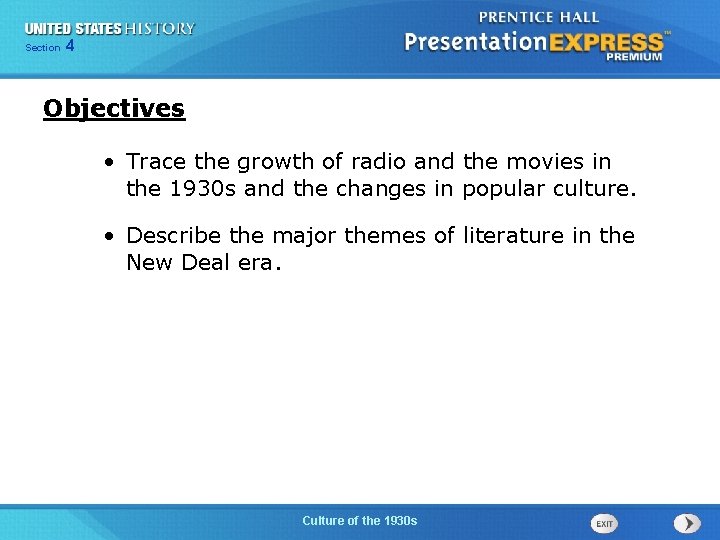 UNITED STATES HISTORY
Section 4

PRENTICE HALL
PresentationEXPRESS™
PREMIUM

Objectives

• Trace the growth of radio and the movies in the 1930s and the changes in popular culture.

• Describe the major themes of literature in the New Deal era.

Culture of the 1930s

EXIT